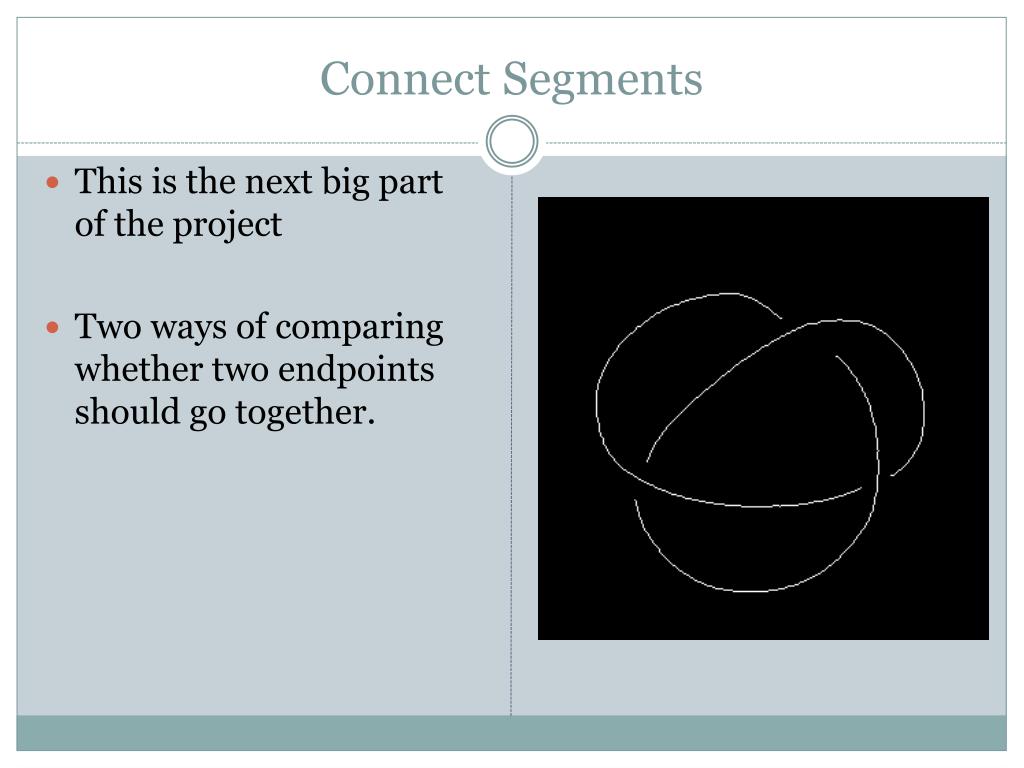 Connect Segments

- This is the next big part of the project

- Two ways of comparing whether two endpoints should go together.